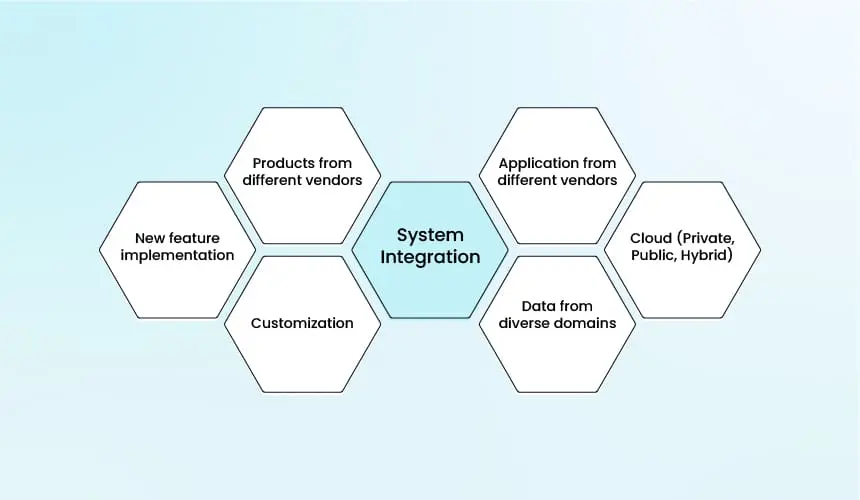 New feature implementation

Products from different vendors

Customization

System Integration

Application from different vendors

Data from diverse domains

Cloud (Private, Public, Hybrid)